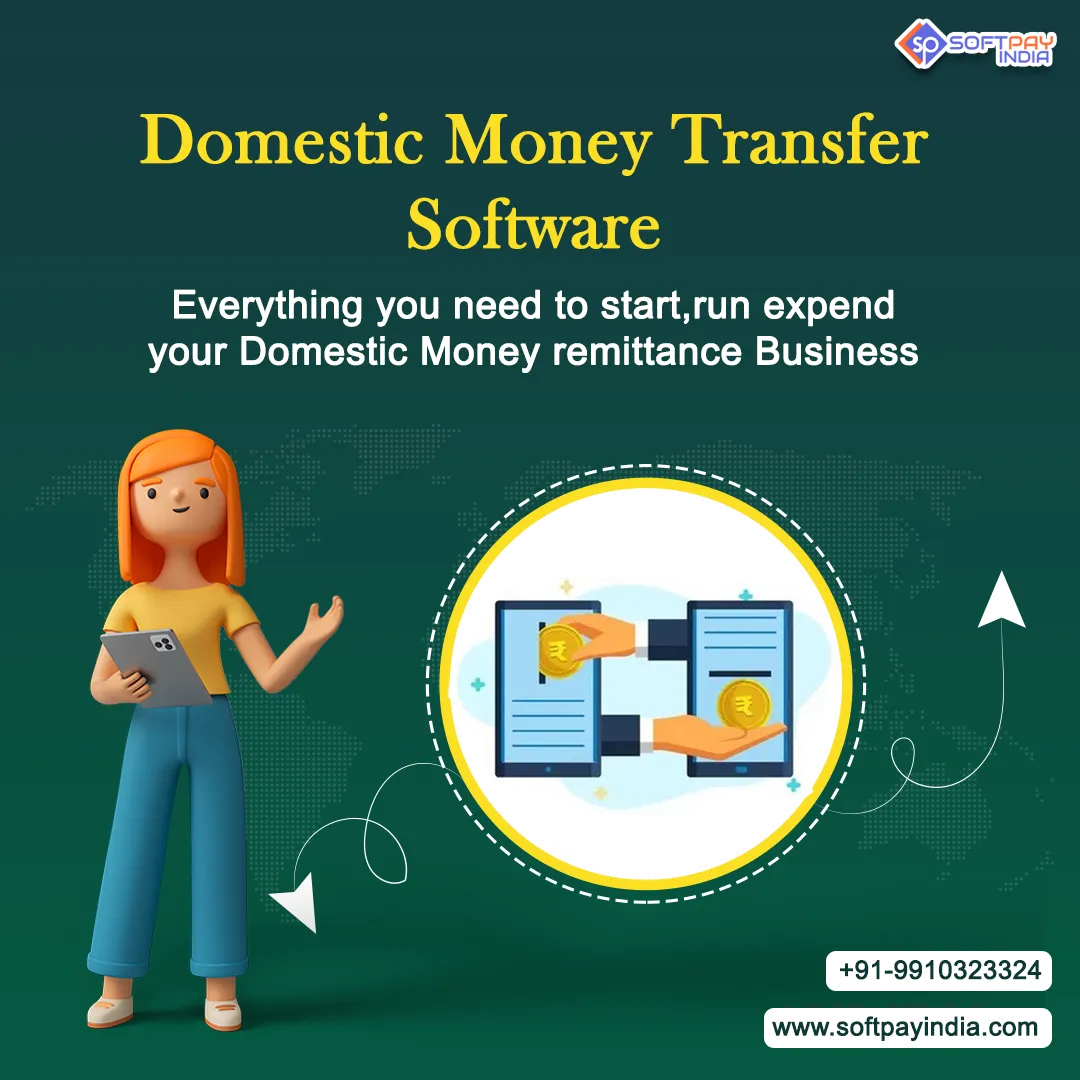 SP SOFTPAY INDIA

Domestic Money Transfer Software

Everything you need to start,run expend your Domestic Money remittance Business

₹

₹

+91-9910323324

www.softpayindia.com